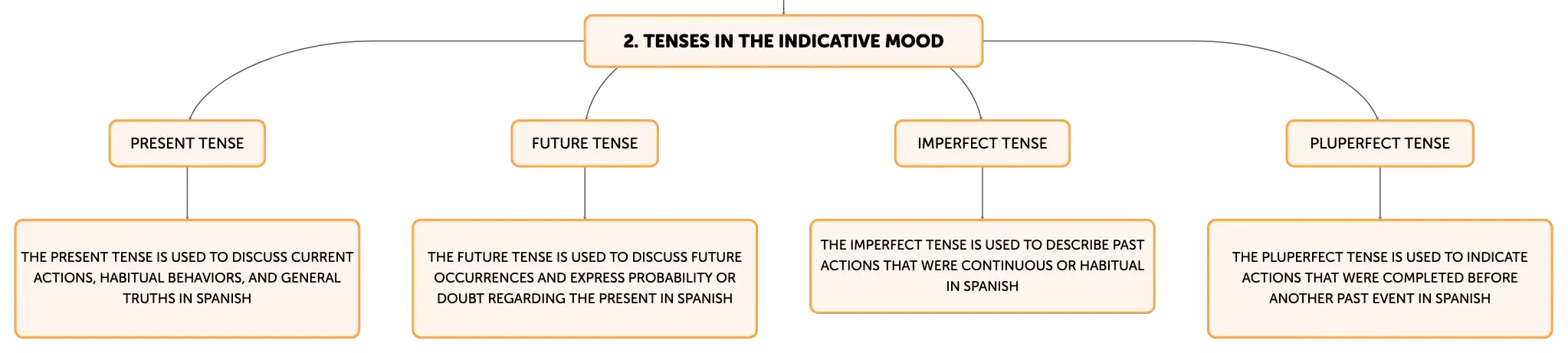 2. TENSES IN THE INDICATIVE MOOD

PRESENT TENSE

THE PRESENT TENSE IS USED TO DISCUSS CURRENT ACTIONS, HABITUAL BEHAVIORS, AND GENERAL TRUTHS IN SPANISH

FUTURE TENSE

THE FUTURE TENSE IS USED TO DISCUSS FUTURE OCCURRENCES AND EXPRESS PROBABILITY OR DOUBT REGARDING THE PRESENT IN SPANISH

IMPERFECT TENSE

THE IMPERFECT TENSE IS USED TO DESCRIBE PAST ACTIONS THAT WERE CONTINUOUS OR HABITUAL IN SPANISH

PLUPERFECT TENSE

THE PLUPERFECT TENSE IS USED TO INDICATE ACTIONS THAT WERE COMPLETED BEFORE ANOTHER PAST EVENT IN SPANISH